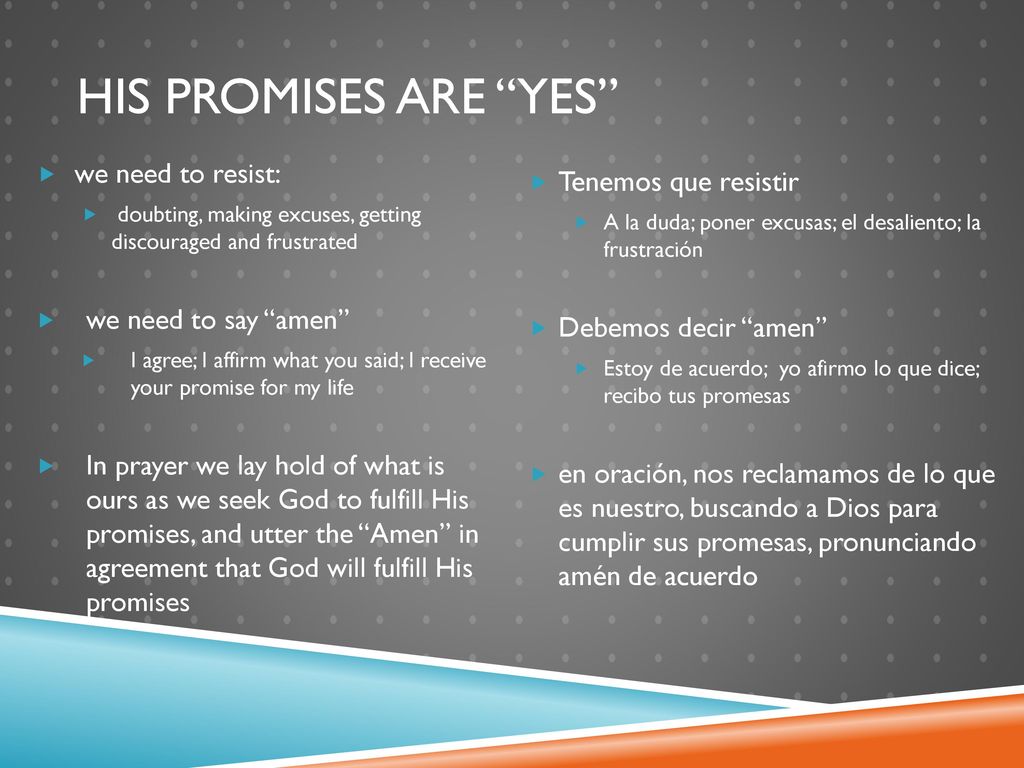 HIS PROMISES ARE “YES”

we need to resist:

doubting, making excuses, getting discouraged and frustrated

we need to say “amen”

I agree; I affirm what you said; I receive your promise for my life

In prayer we lay hold of what is ours as we seek God to fulfill His promises, and utter the “Amen” in agreement that God will fulfill His promises

Tenemos que resistir

A la duda; poner excusas; el desaliento; la frustración

Debemos decir “amen”

Estoy de acuerdo; yo afirmo lo que dice; recibo tus promesas

en oración, nos reclamamos de lo que es nuestro, buscando a Dios para cumplir sus promesas, pronunciando amén de acuerdo